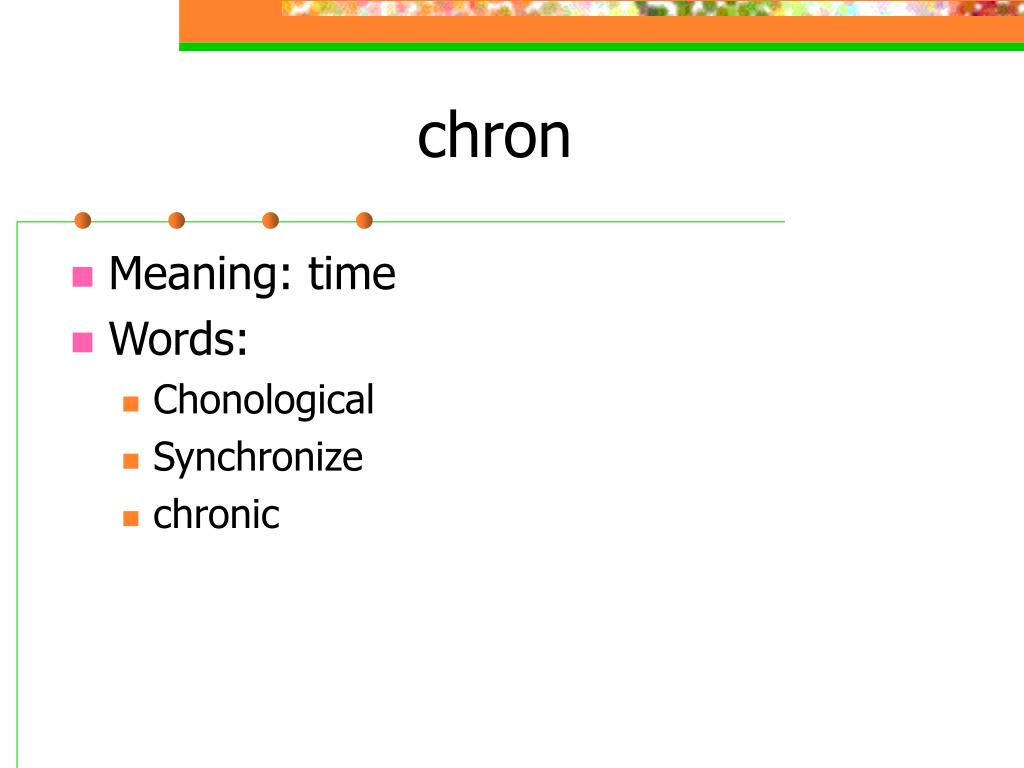 chron

Meaning: time

Words:

Chonological

Synchronize

chronic